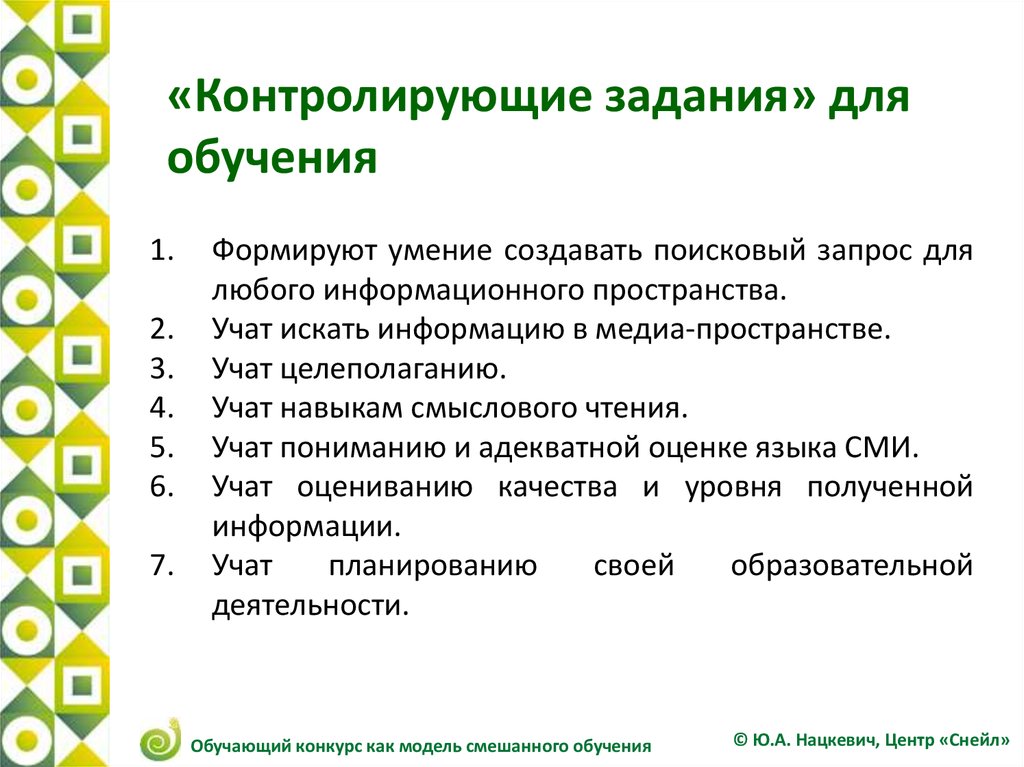 «Контролирующие задания» для обучения

1. Формируют умение создавать поисковый запрос для любого информационного пространства.
2. Учат искать информацию в медиа-пространстве.
3. Учат целеполаганию.
4. Учат навыкам смыслового чтения.
5. Учат пониманию и адекватной оценке языка СМИ.
6. Учат оцениванию качества и уровня полученной информации.
7. Учат планированию своей образовательной деятельности.

Обучающий конкурс как модель смешанного обучения

© Ю.А. Нацкевич, Центр «Снейл»